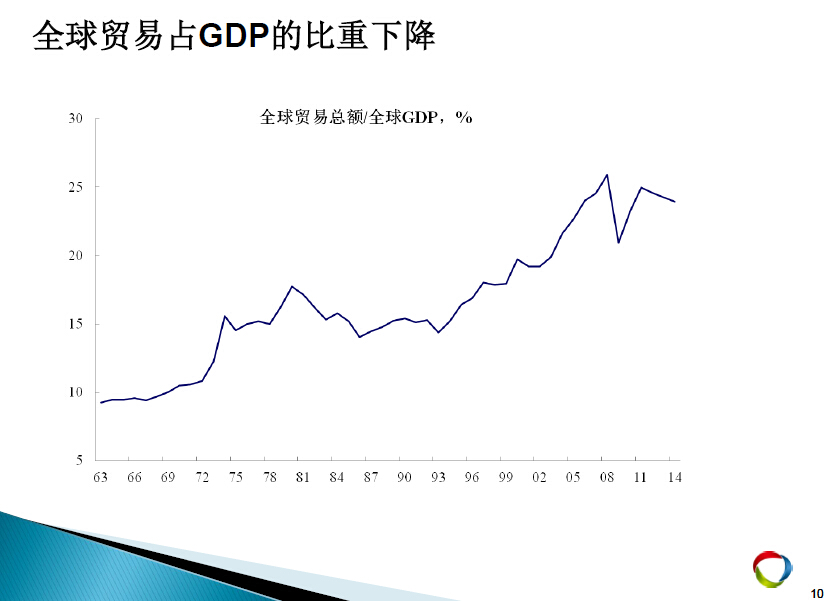 全球贸易占GDP的比重下降

全球贸易总额/全球GDP，%

30
25
20
15
10
5

63 66 69 72 75 78 81 84 87 90 93 96 99 02 05 08 11 14

10